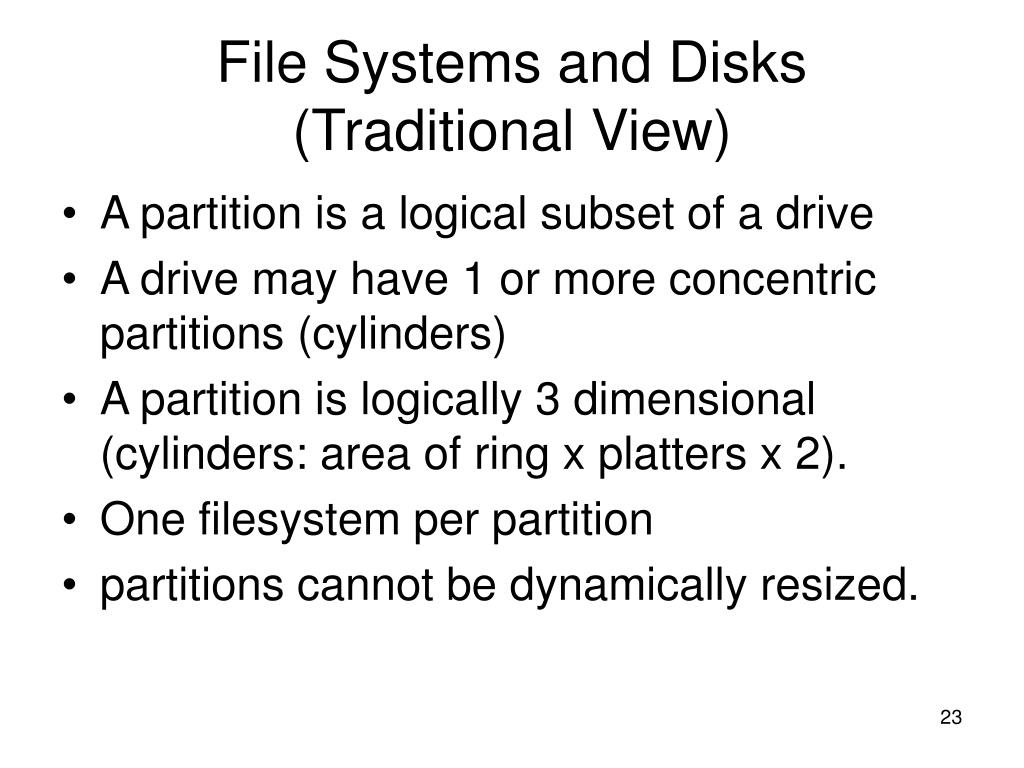 File Systems and Disks (Traditional View)

• A partition is a logical subset of a drive
• A drive may have 1 or more concentric partitions (cylinders)
• A partition is logically 3 dimensional (cylinders: area of ring x platters x 2).
• One filesystem per partition
• partitions cannot be dynamically resized.

23